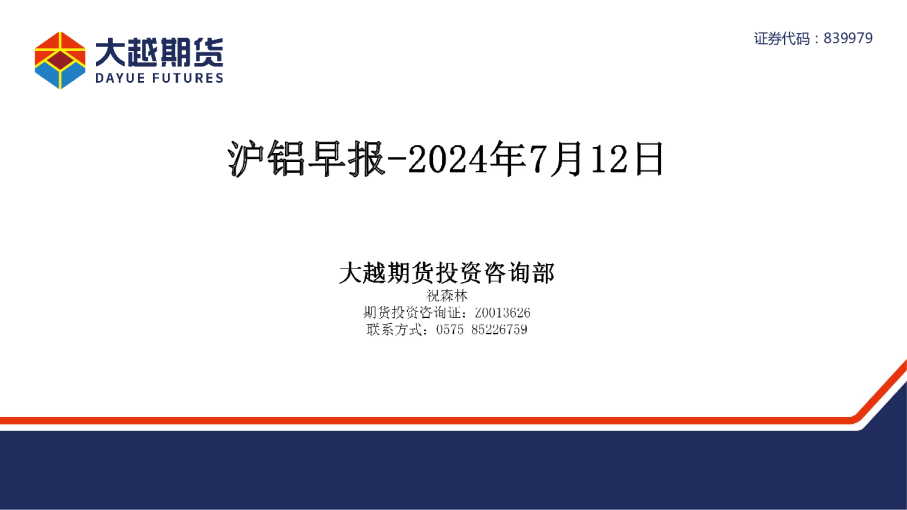 大越期货
DAYUE FUTURES

证券代码：839979

沪铝早报-2024年7月12日

大越期货投资咨询部
祝森林
期货投资咨询证：Z0013626
联系方式：0575 85226759